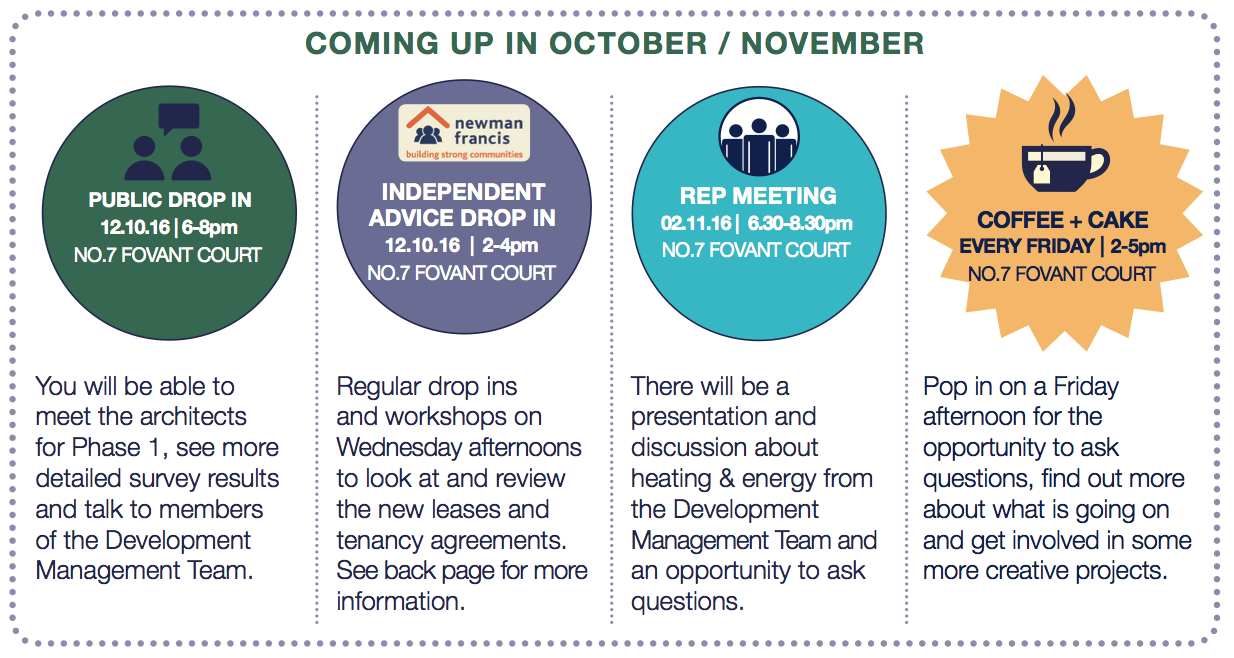 COMING UP IN OCTOBER / NOVEMBER

PUBLIC DROP IN
12.10.16 | 6-8pm
NO.7 FOVANT COURT

You will be able to meet the architects for Phase 1, see more detailed survey results and talk to members of the Development Management Team.

newman francis
building strong communities

INDEPENDENT ADVICE DROP IN
12.10.16 | 2-4pm
NO.7 FOVANT COURT

Regular drop ins and workshops on Wednesday afternoons to look at and review the new leases and tenancy agreements. See back page for more information.

REP MEETING
02.11.16 | 6.30-8.30pm
NO.7 FOVANT COURT

There will be a presentation and discussion about heating & energy from the Development Management Team and an opportunity to ask questions.

COFFEE + CAKE
EVERY FRIDAY | 2-5pm
NO.7 FOVANT COURT

Pop in on a Friday afternoon for the opportunity to ask questions, find out more about what is going on and get involved in some more creative projects.